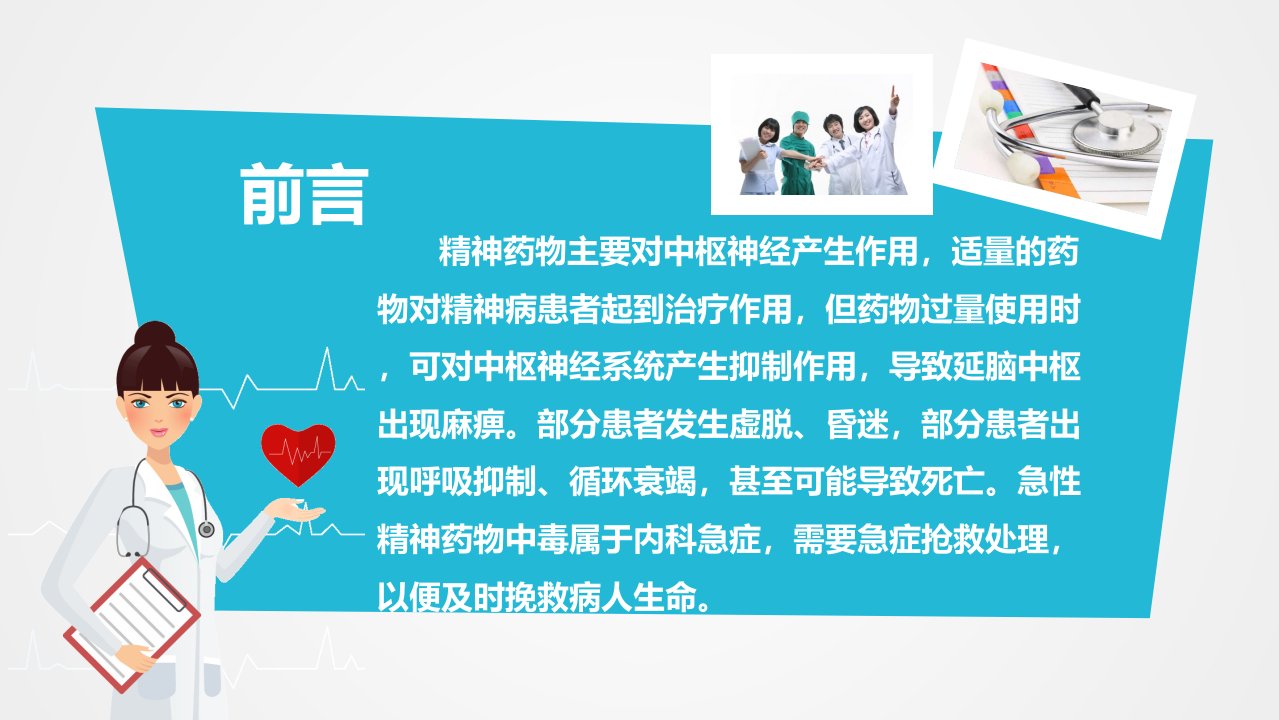 前言

精神药物主要对中枢神经产生作用，适量的药物对精神病患者起到治疗作用，但药物过量使用时，可对中枢神经系统产生抑制作用，导致延脑中枢出现麻痹。部分患者发生虚脱、昏迷，部分患者出现呼吸抑制、循环衰竭，甚至可能导致死亡。急性精神药物中毒属于内科急症，需要急症抢救处理，以便及时挽救病人生命。